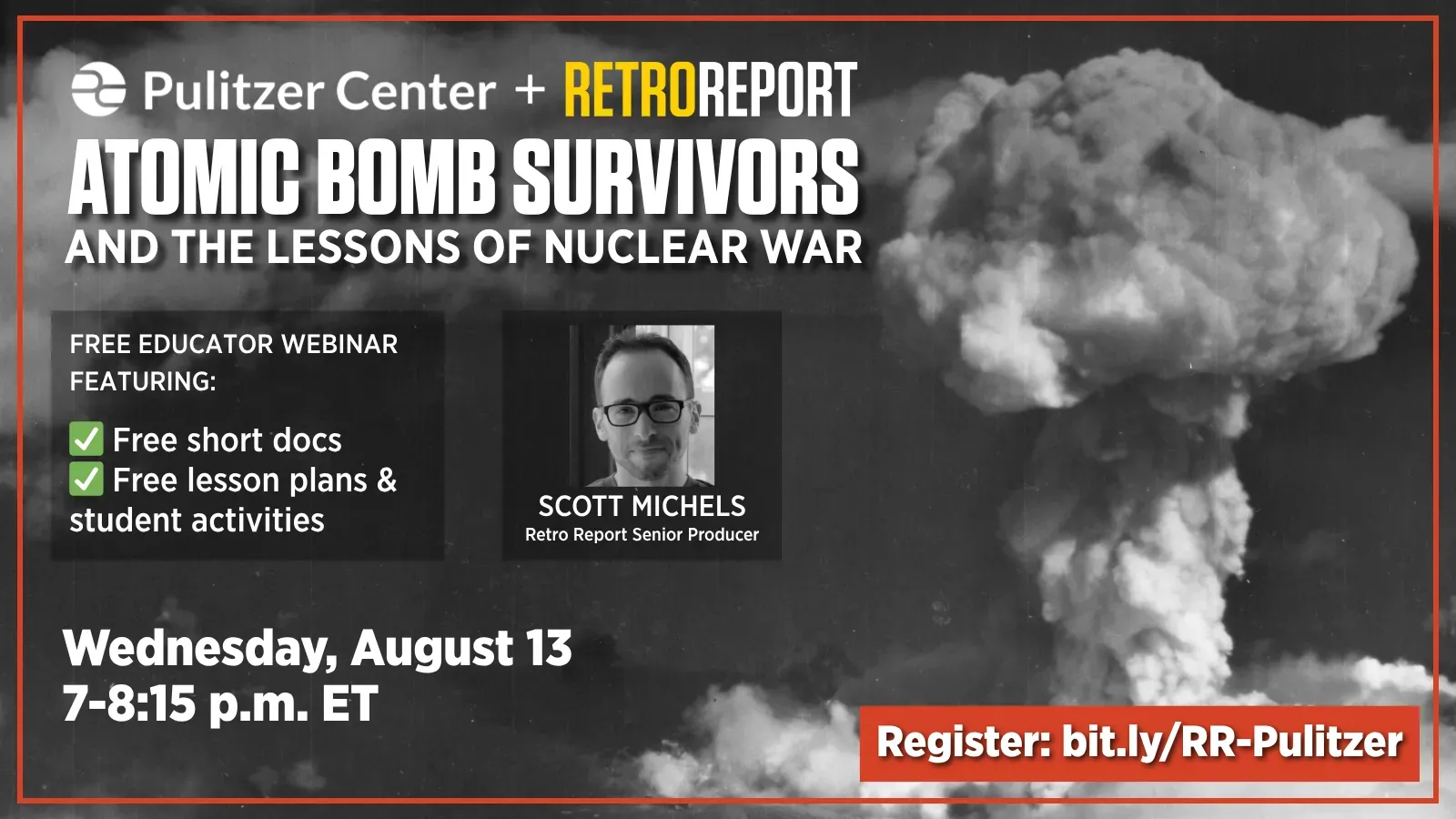 Pulitzer Center + RETROREPORT

ATOMIC BOMB SURVIVORS
AND THE LESSONS OF NUCLEAR WAR

FREE EDUCATOR WEBINAR FEATURING:

✅ Free short docs
✅ Free lesson plans & student activities

SCOTT MICHELS
Retro Report Senior Producer

Wednesday, August 13
7-8:15 p.m. ET

Register: bit.ly/RR-Pulitzer